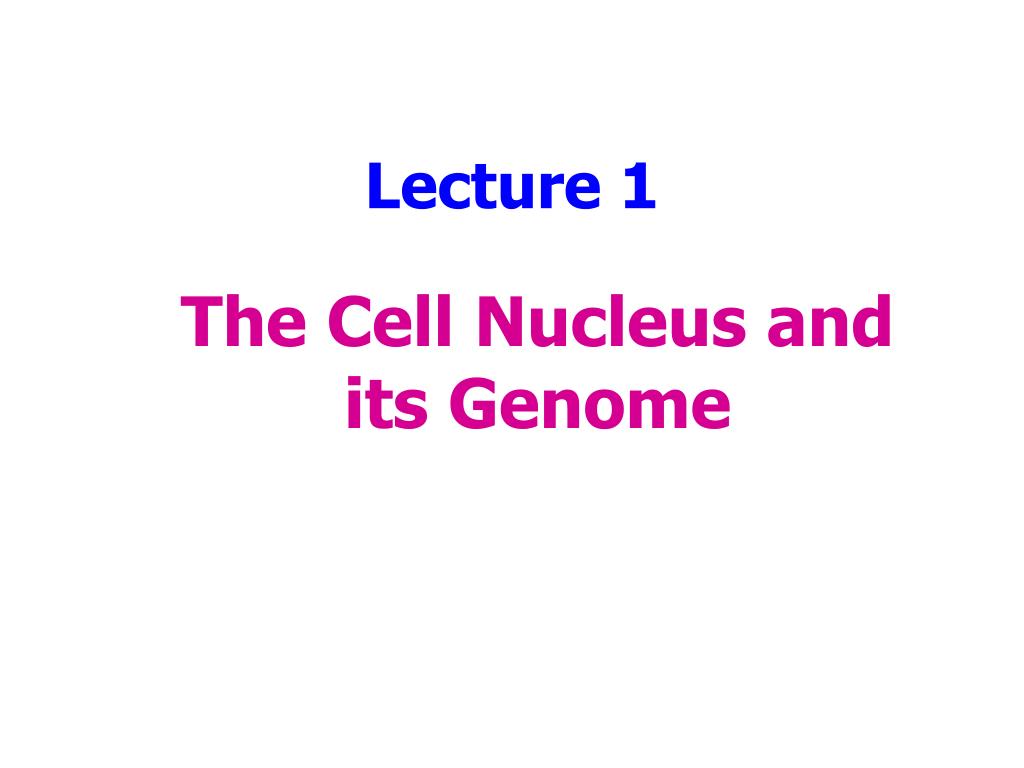 Lecture 1

The Cell Nucleus and its Genome